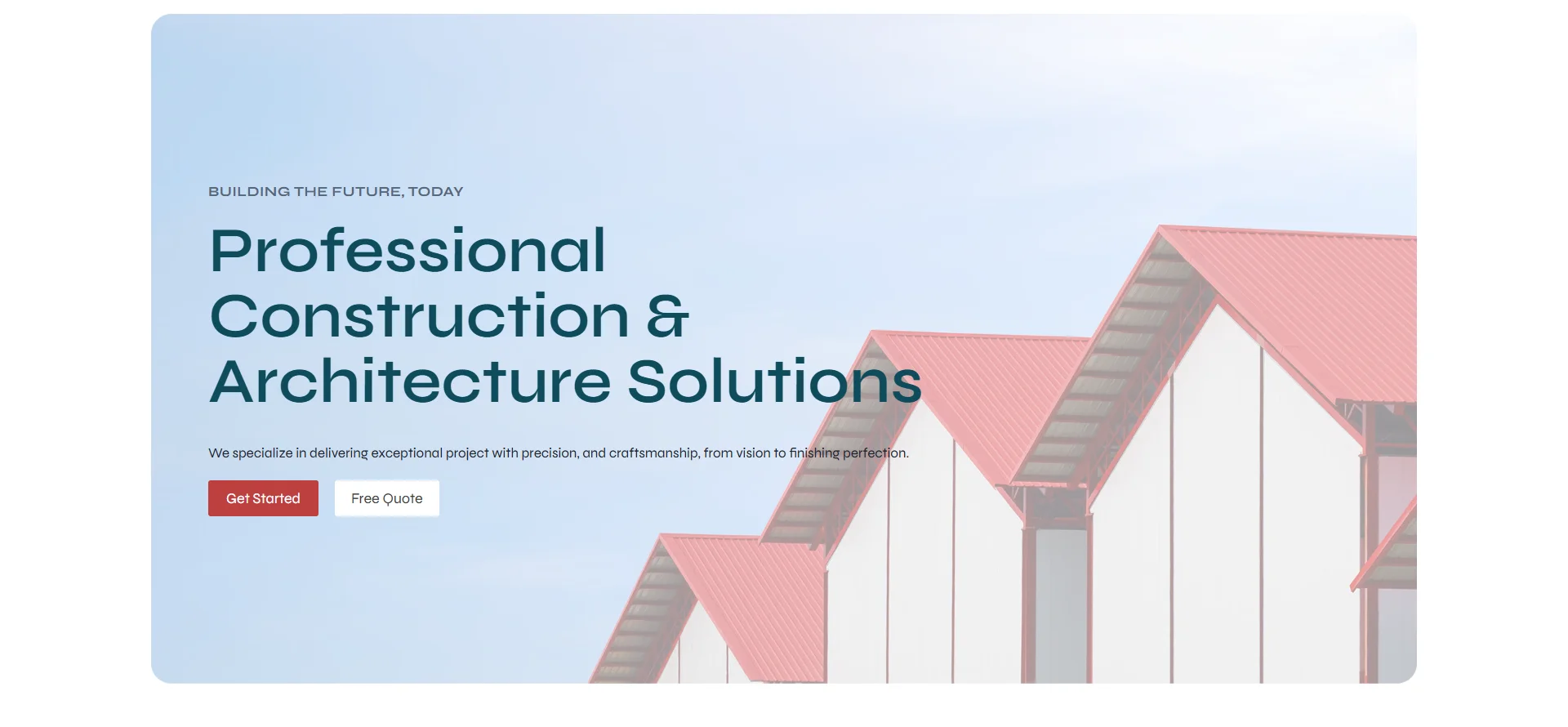 BUILDING THE FUTURE, TODAY

Professional Construction & Architecture Solutions

We specialize in delivering exceptional project with precision, and craftsmanship, from vision to finishing perfection.

Get Started

Free Quote